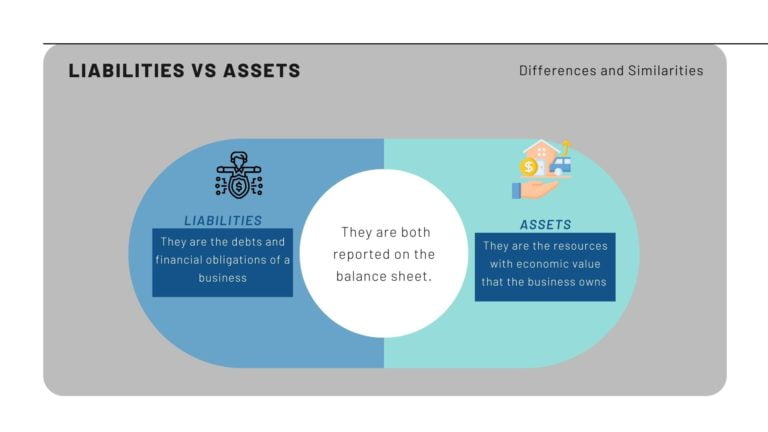 LIABILITIES VS ASSETS

Differences and Similarities

LIABILITIES

They are the debts and financial obligations of a business

They are both reported on the balance sheet.

ASSETS

They are the resources with economic value that the business owns